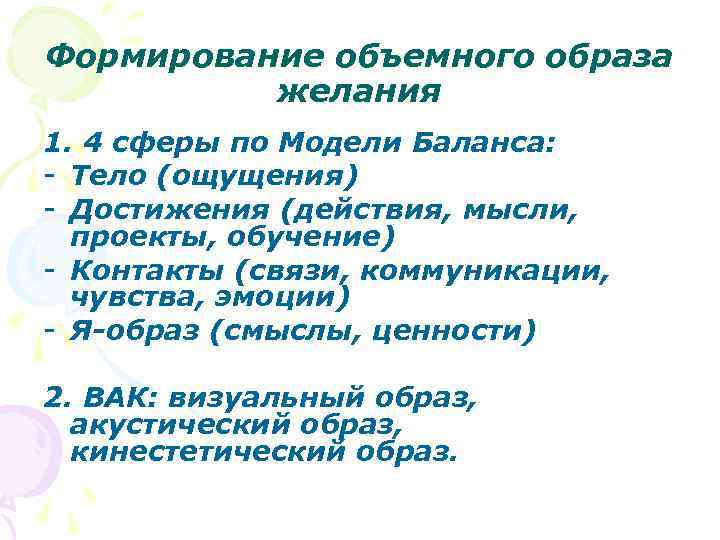 Формирование объемного образа желания

1. 4 сферы по Модели Баланса:
- Тело (ощущения)
- Достижения (действия, мысли, проекты, обучение)
- Контакты (связи, коммуникации, чувства, эмоции)
- Я-образ (смыслы, ценности)

2. ВАК: визуальный образ, акустический образ, кинестетический образ.